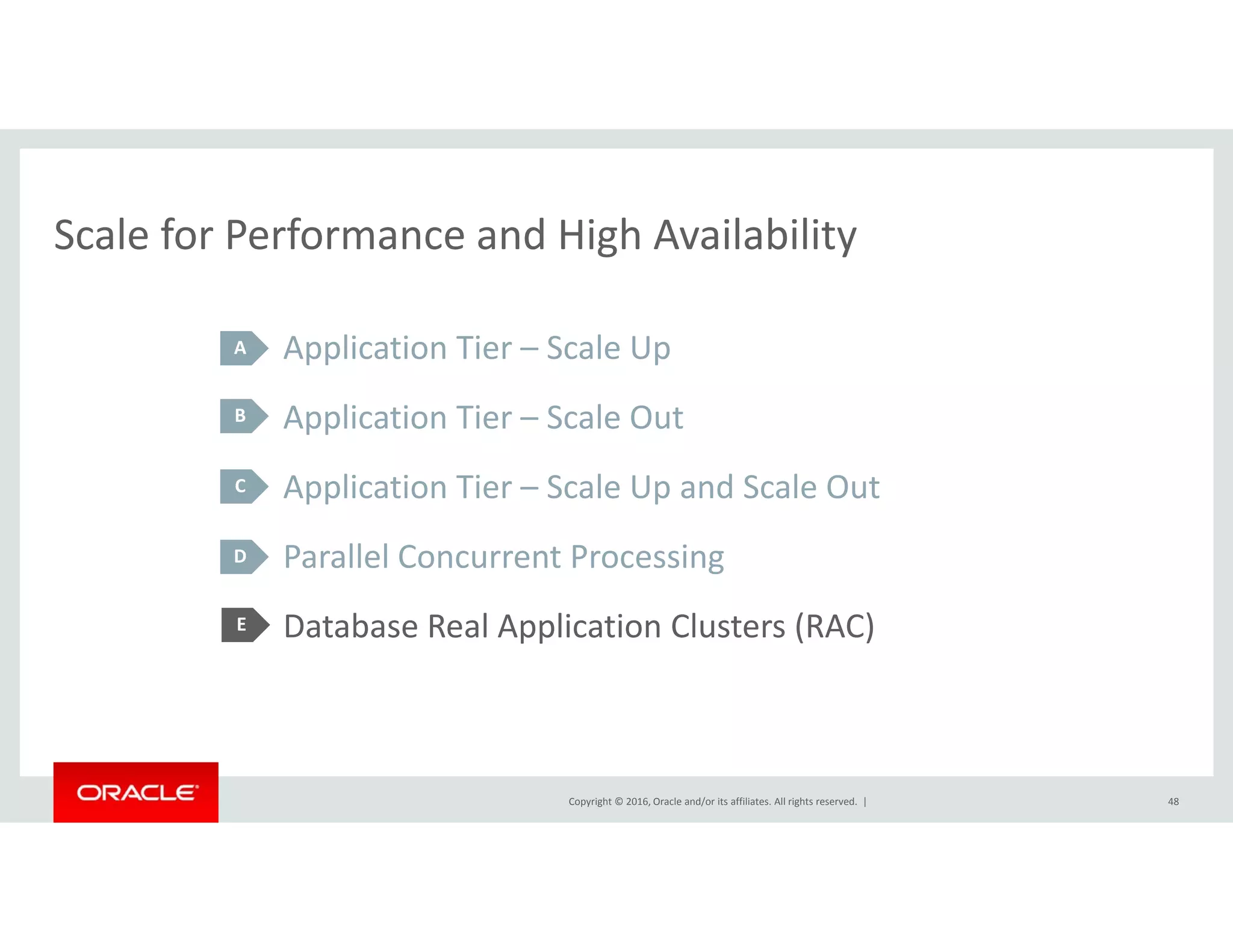 Scale for Performance and High Availability

A Application Tier – Scale Up

B Application Tier – Scale Out

C Application Tier – Scale Up and Scale Out

D Parallel Concurrent Processing

E Database Real Application Clusters (RAC)

ORACLE

Copyright © 2016, Oracle and/or its affiliates. All rights reserved. |

48